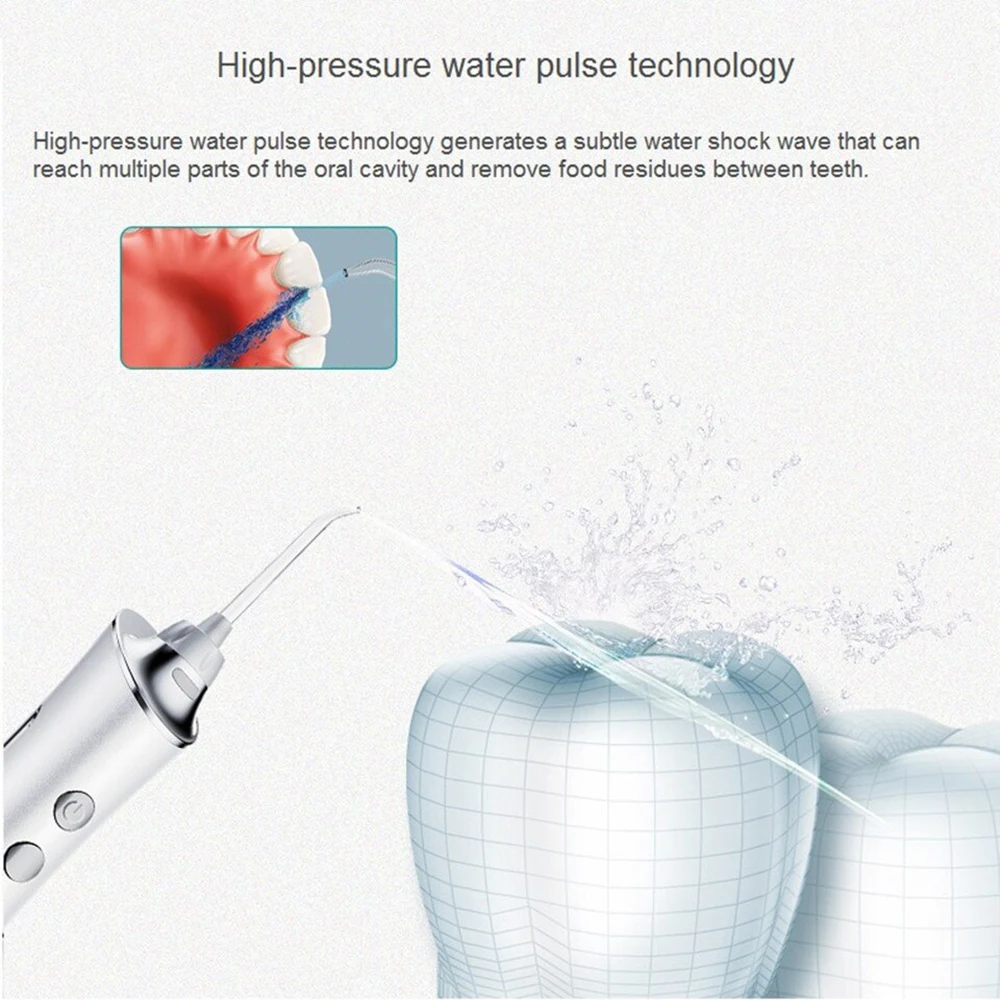 High-pressure water pulse technology

High-pressure water pulse technology generates a subtle water shock wave that can reach multiple parts of the oral cavity and remove food residues between teeth.